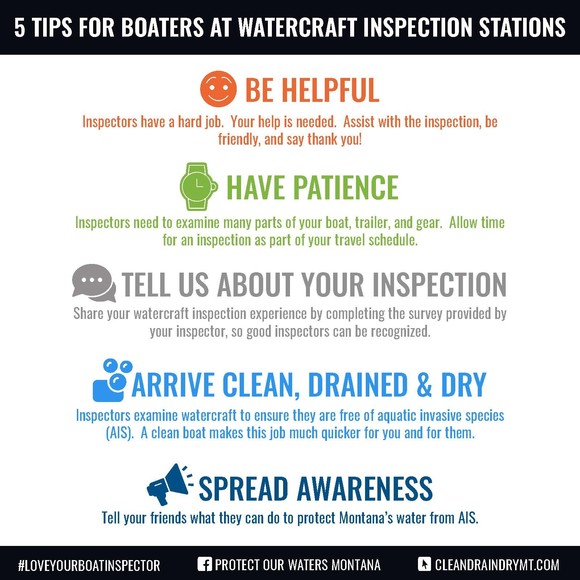 5 TIPS FOR BOATERS AT WATERCRAFT INSPECTION STATIONS

BE HELPFUL

Inspectors have a hard job. Your help is needed. Assist with the inspection, be friendly, and say thank you!

HAVE PATIENCE

Inspectors need to examine many parts of your boat, trailer, and gear. Allow time for an inspection as part of your travel schedule.

TELL US ABOUT YOUR INSPECTION

Share your watercraft inspection experience by completing the survey provided by your inspector, so good inspectors can be recognized.

ARRIVE CLEAN, DRAINED & DRY

Inspectors examine watercraft to ensure they are free of aquatic invasive species (AIS). A clean boat makes this job much quicker for you and for them.

SPREAD AWARENESS

Tell your friends what they can do to protect Montana's water from AIS.

#LOVEYOURBOATINSPECTOR PROTECT OUR WATERS MONTANA CLEANDRAINDRYMT.COM